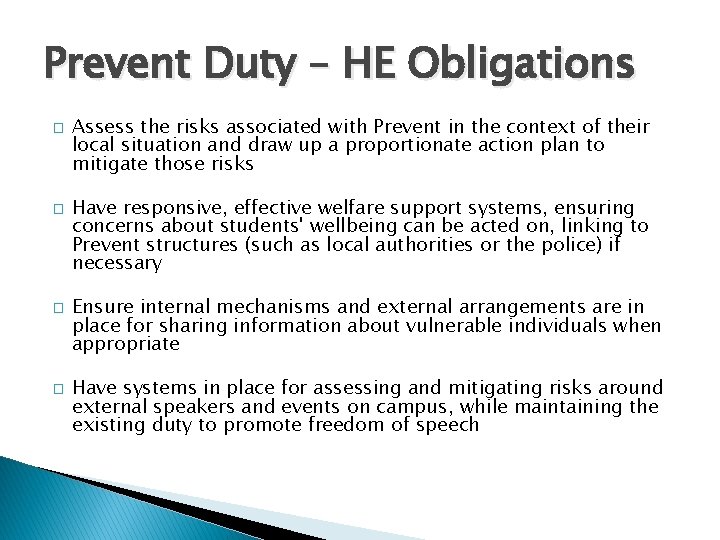 Prevent Duty – HE Obligations

□ Assess the risks associated with Prevent in the context of their local situation and draw up a proportionate action plan to mitigate those risks

□ Have responsive, effective welfare support systems, ensuring concerns about students' wellbeing can be acted on, linking to Prevent structures (such as local authorities or the police) if necessary

□ Ensure internal mechanisms and external arrangements are in place for sharing information about vulnerable individuals when appropriate

□ Have systems in place for assessing and mitigating risks around external speakers and events on campus, while maintaining the existing duty to promote freedom of speech